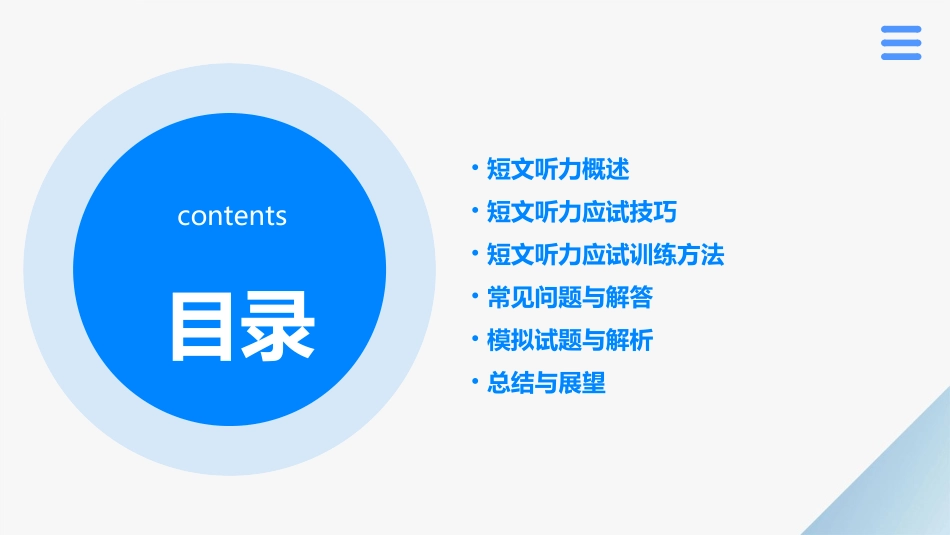 contents

目录

• 短文听力概述
• 短文听力应试技巧
• 短文听力应试训练方法
• 常见问题与解答
• 模拟试题与解析
• 总结与展望